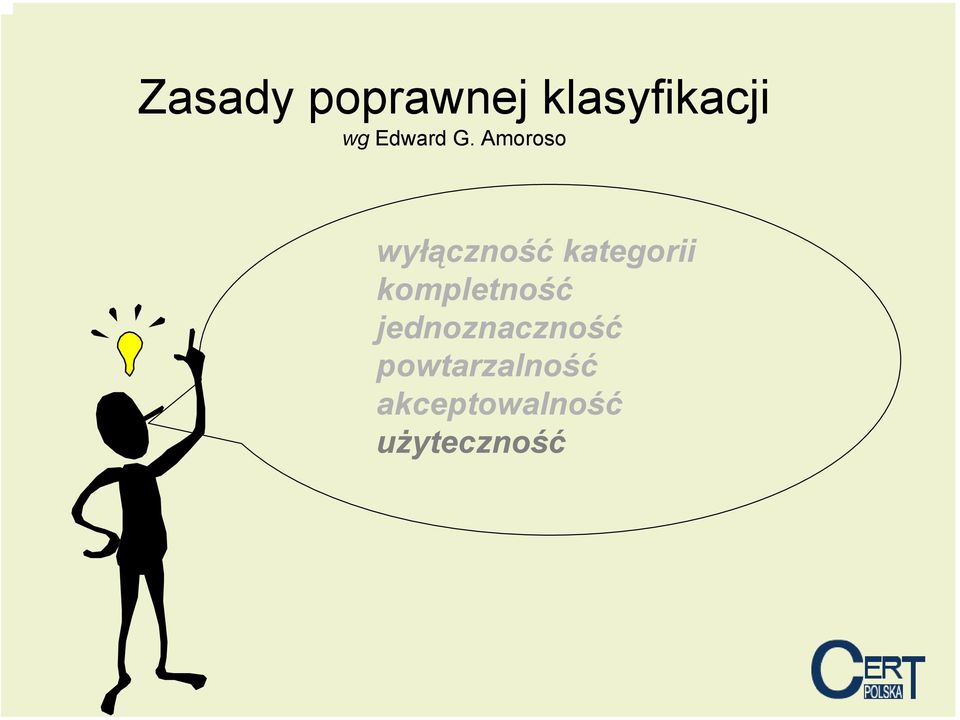 Zasady poprawnej klasyfikacji
wg Edward G. Amoroso

wyłączność kategorii
kompletność
jednoznaczność
powtarzalność
akceptowalność
użyteczność

CERT POLSKA